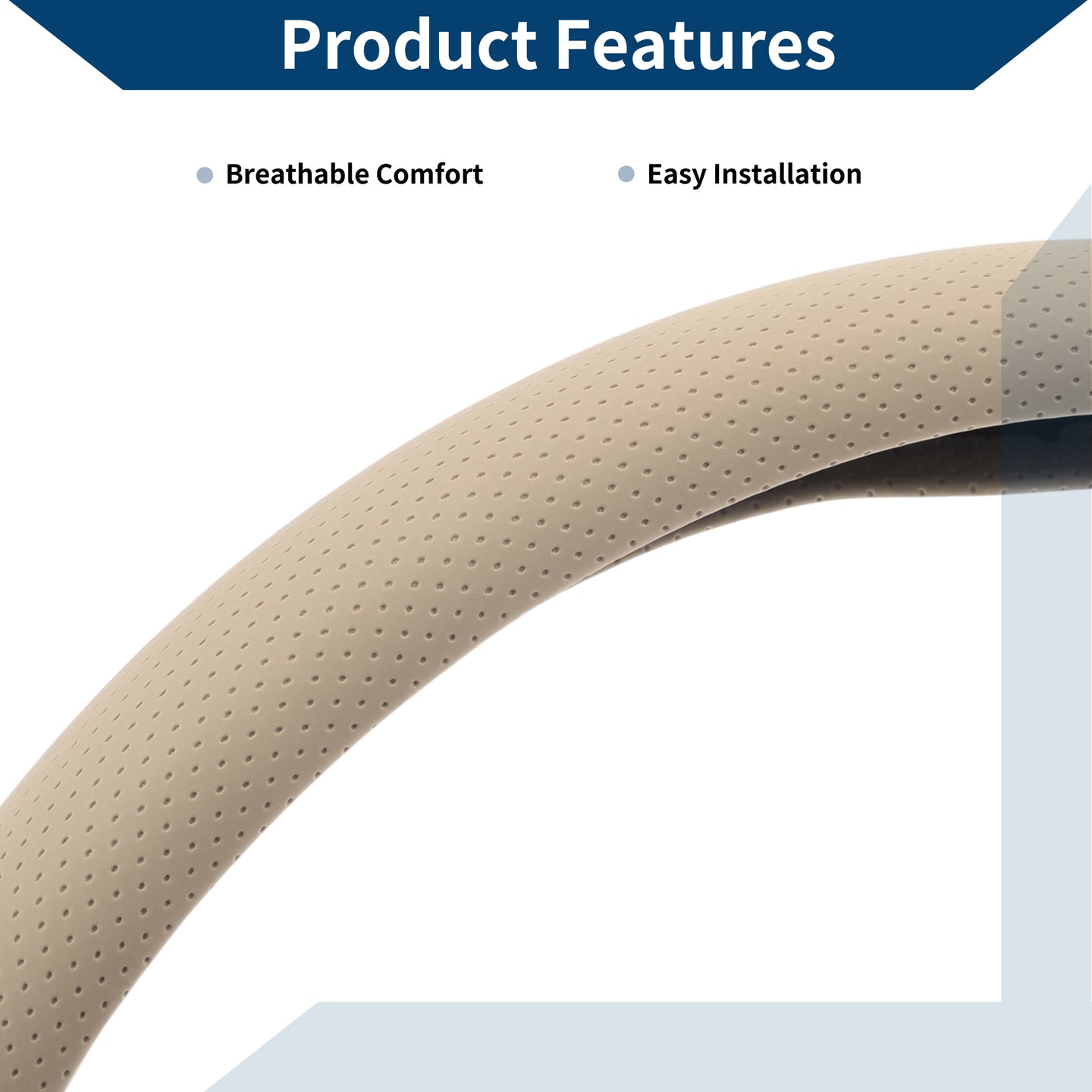 Product Features

• Breathable Comfort

• Easy Installation